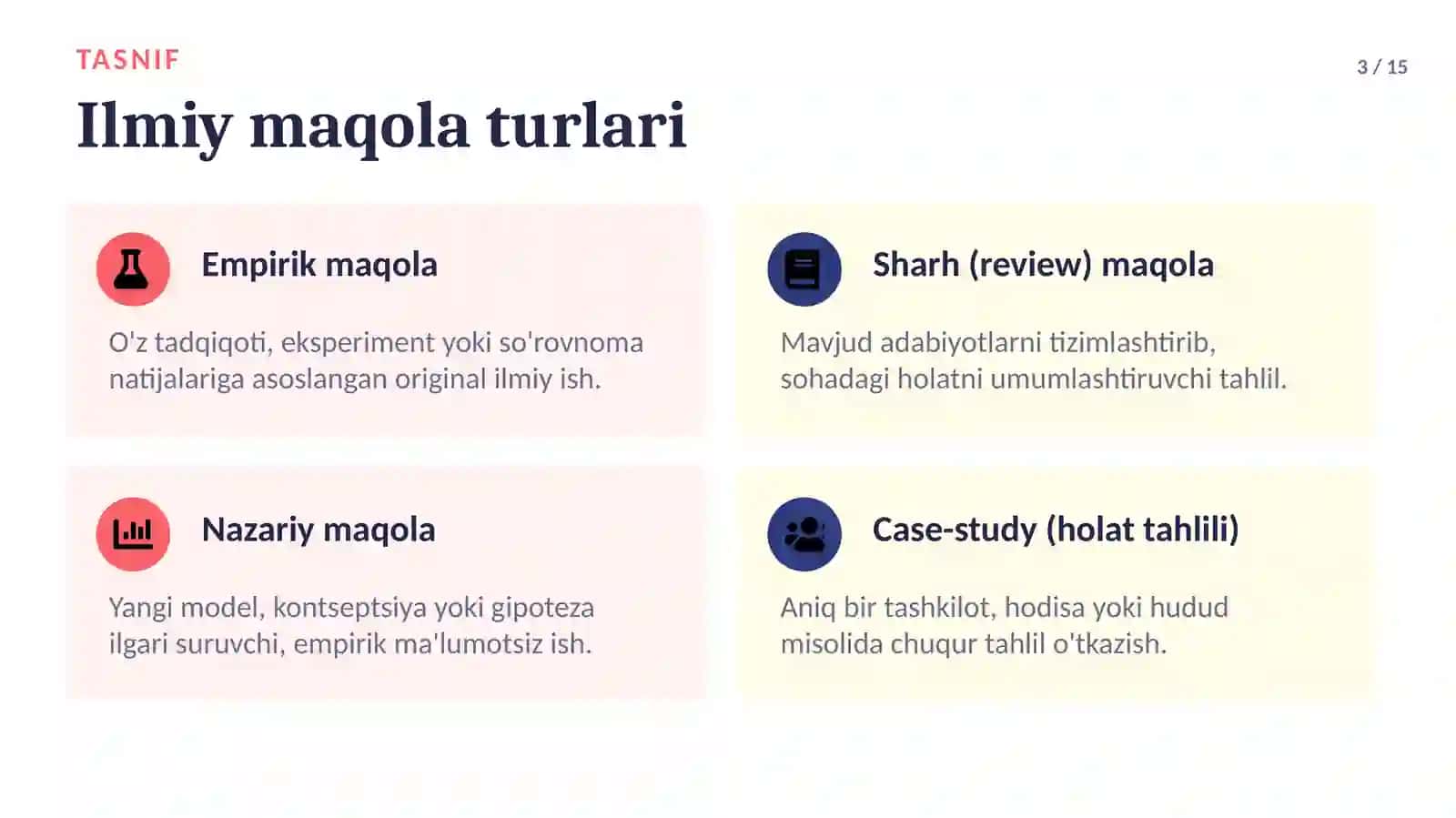 TASNIF

3 / 15

Ilmiy maqola turlari

Empirik maqola

O'z tadqiqoti, eksperiment yoki so'rovnoma natijalariga asoslangan original ilmiy ish.

Sharh (review) maqola

Mavjud adabiyotlarni tizimlashtirib, sohadagi holatni umumlashtiruvchi tahlil.

Nazariy maqola

Yangi model, kontseptsiya yoki gipoteza ilgari suruvchi, empirik ma'lumotsiz ish.

Case-study (holat tahlili)

Aniq bir tashkilot, hodisa yoki hudud misolida chuqur tahlil o'tkazish.